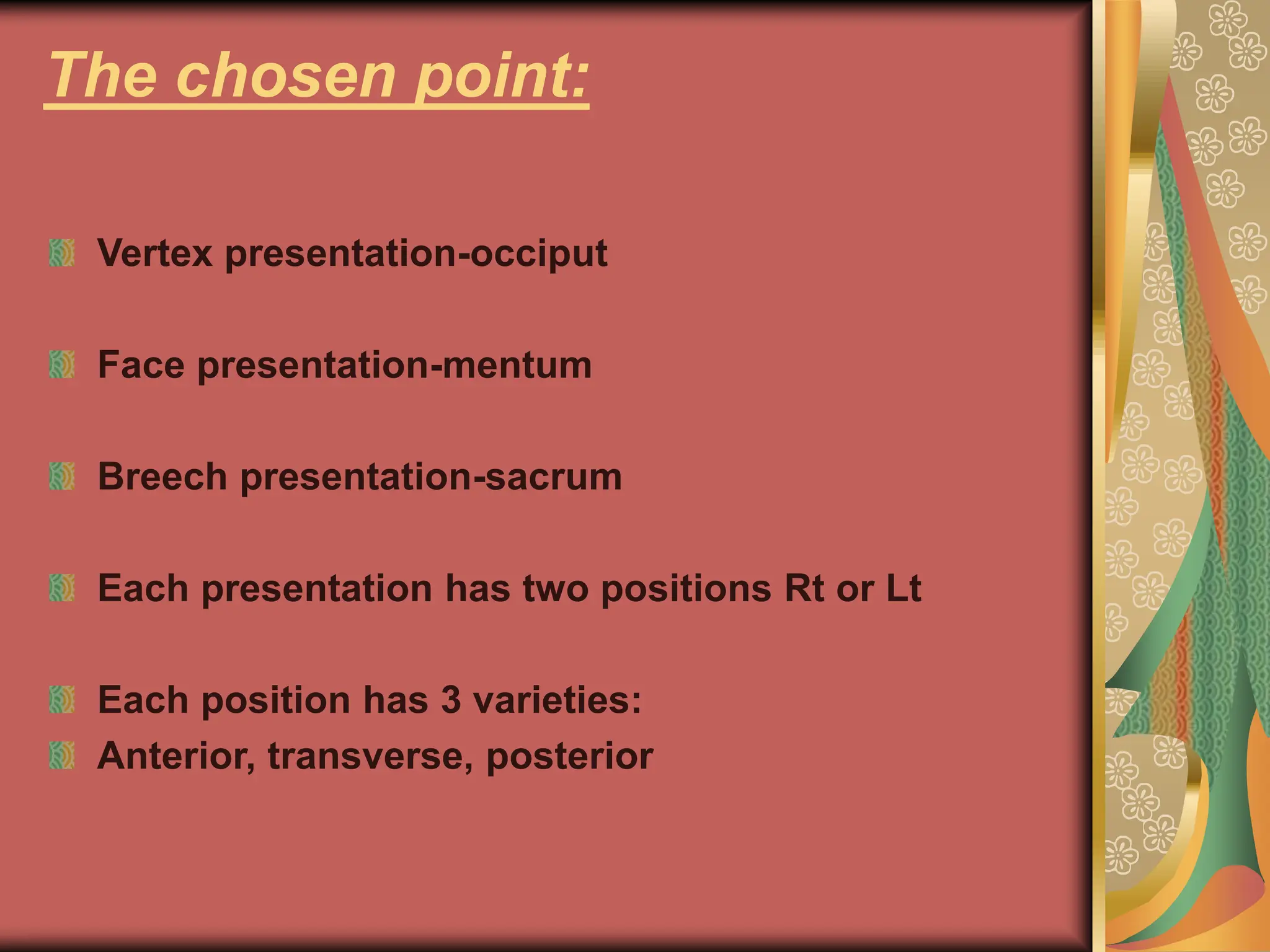 The chosen point:

Vertex presentation-occiput

Face presentation-mentum

Breech presentation-sacrum

Each presentation has two positions Rt or Lt

Each position has 3 varieties:

Anterior, transverse, posterior